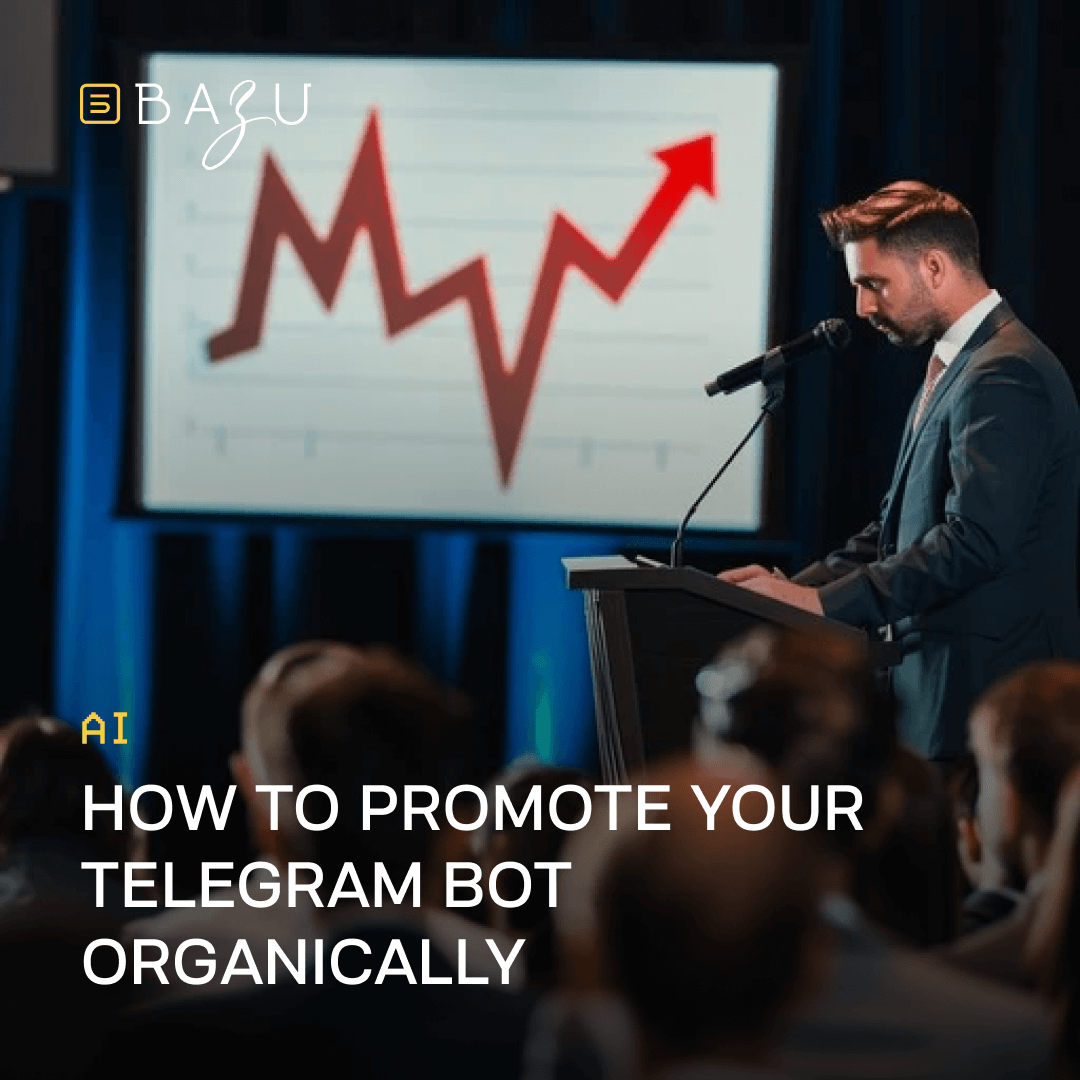 BAZU

AI

HOW TO PROMOTE YOUR TELEGRAM BOT ORGANICALLY